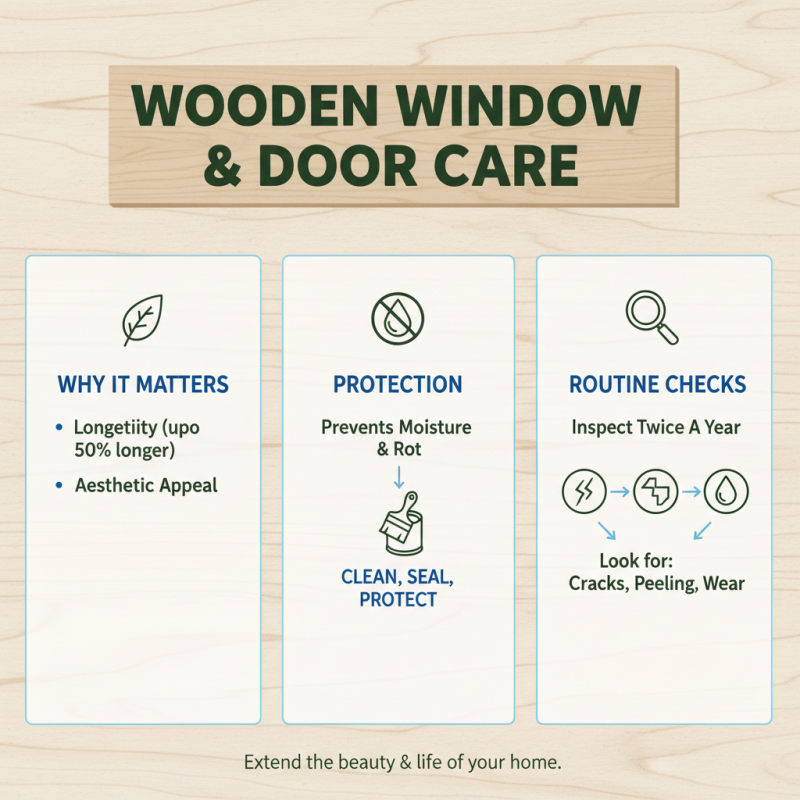 WOODEN WINDOW & DOOR CARE

WHY IT MATTERS

• Longetiity (upo 50% longer)

• Aesthetic Appeal

PROTECTION

Prevents Moisture & Rot

CLEAN, SEAL, PROTECT

ROUTINE CHECKS

Inspect Twice A Year

Look for: Cracks, Peeling, Wear

Extend the beauty & life of your home.